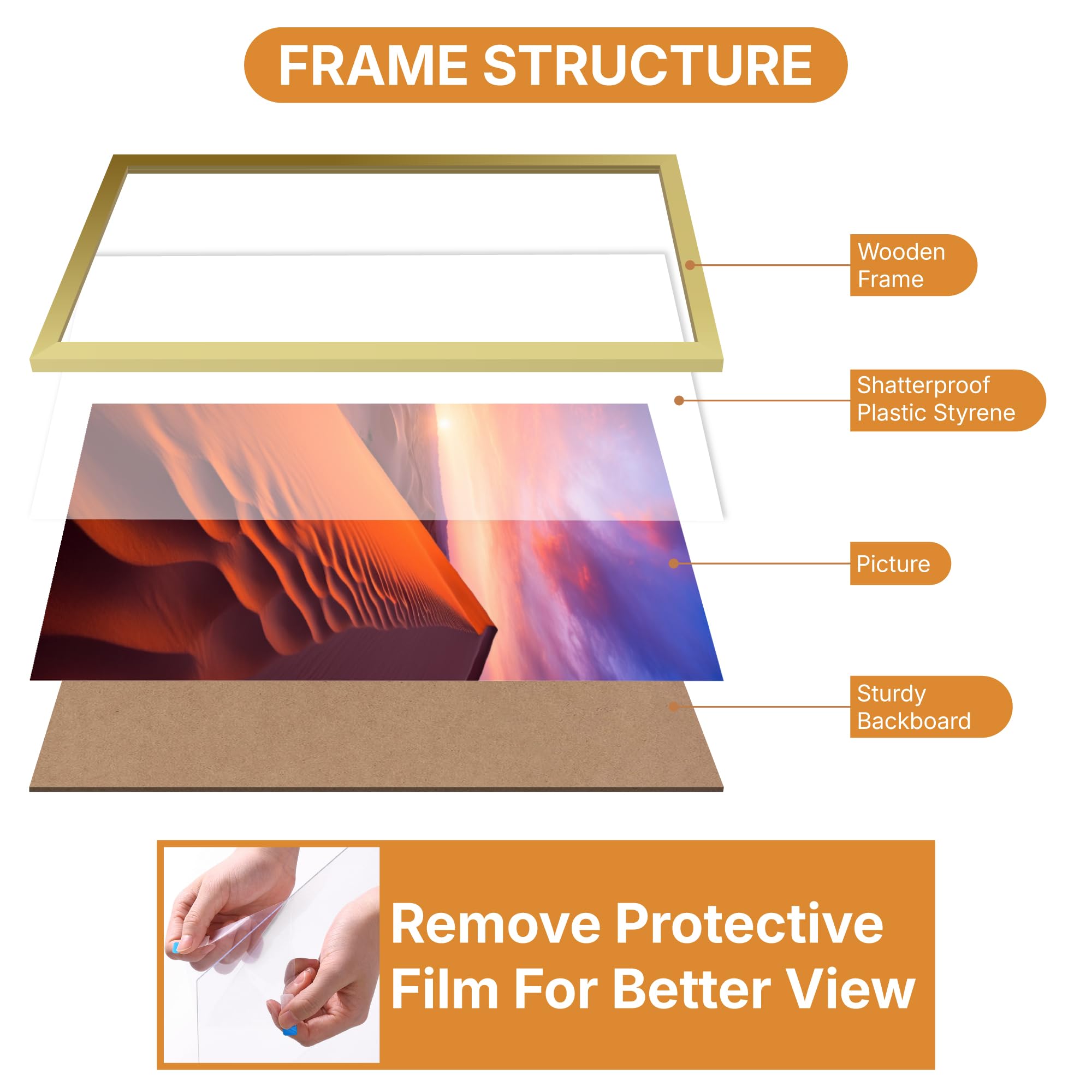 FRAME STRUCTURE

Wooden Frame

Shatterproof Plastic Styrene

Picture

Sturdy Backboard

Remove Protective Film For Better View